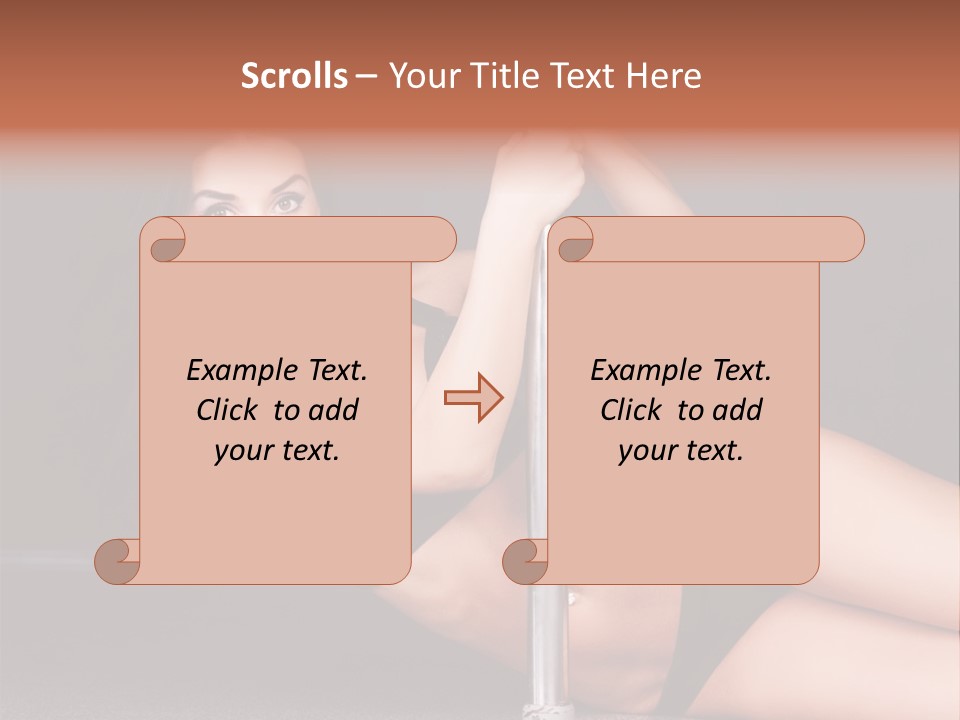 Scrolls – Your Title Text Here

Example Text.
Click to add
your text.

Example Text.
Click to add
your text.